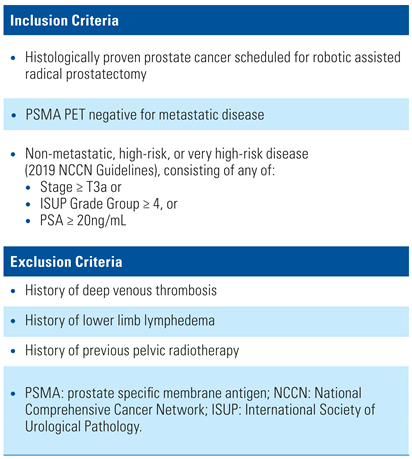 Inclusion Criteria

• Histologically proven prostate cancer scheduled for robotic assisted radical prostatectomy

• PSMA PET negative for metastatic disease

• Non-metastatic, high-risk, or very high-risk disease (2019 NCCN Guidelines), consisting of any of:
 • Stage ≥ T3a or
 • ISUP Grade Group ≥ 4, or
 • PSA ≥ 20ng/mL

Exclusion Criteria

• History of deep venous thrombosis

• History of lower limb lymphedema

• History of previous pelvic radiotherapy

• PSMA: prostate specific membrane antigen; NCCN: National Comprehensive Cancer Network; ISUP: International Society of Urological Pathology.